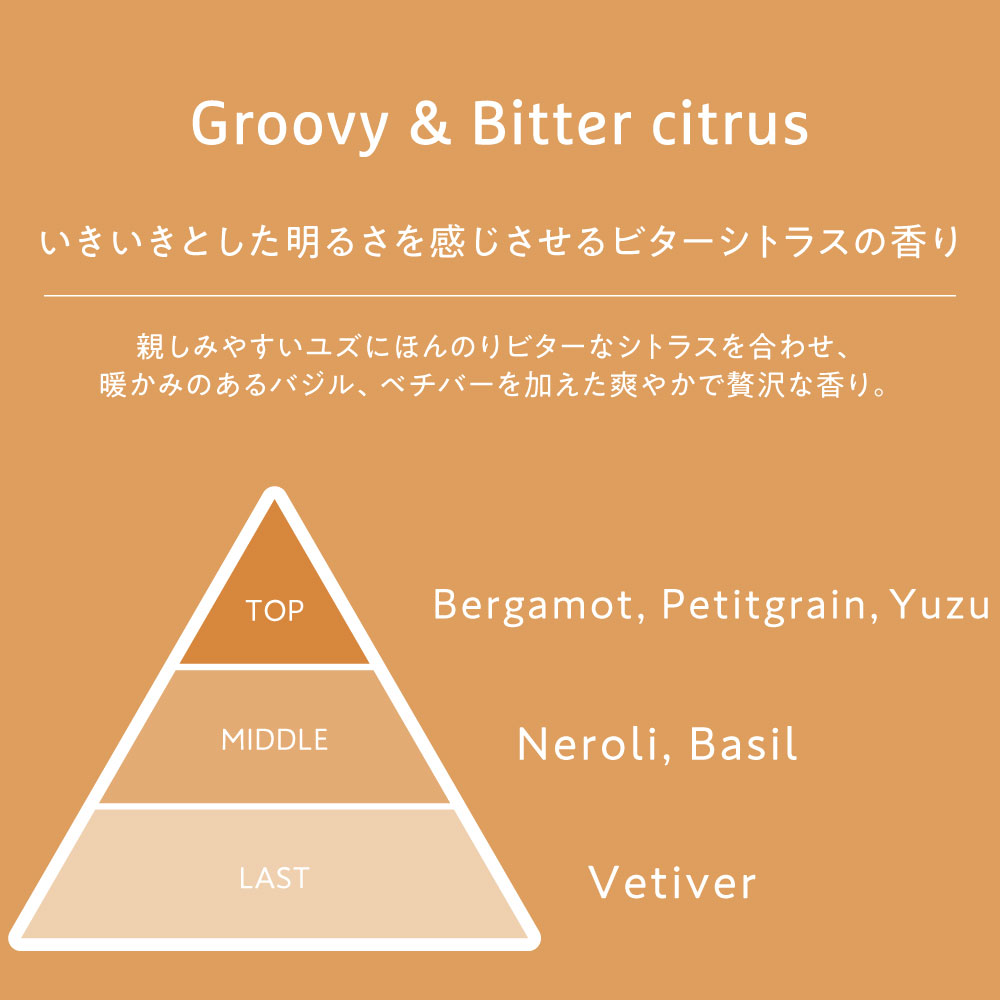 Groovy & Bitter citrus

いきいきとした明るさを感じさせるビターシトラスの香り

親しみやすいユズにほんのりビターなシトラスを合わせ、暖かみのあるバジル、ベチバーを加えた爽やかで贅沢な香り。

TOP
Bergamot, Petitgrain, Yuzu

MIDDLE
Neroli, Basil

LAST
Vetiver